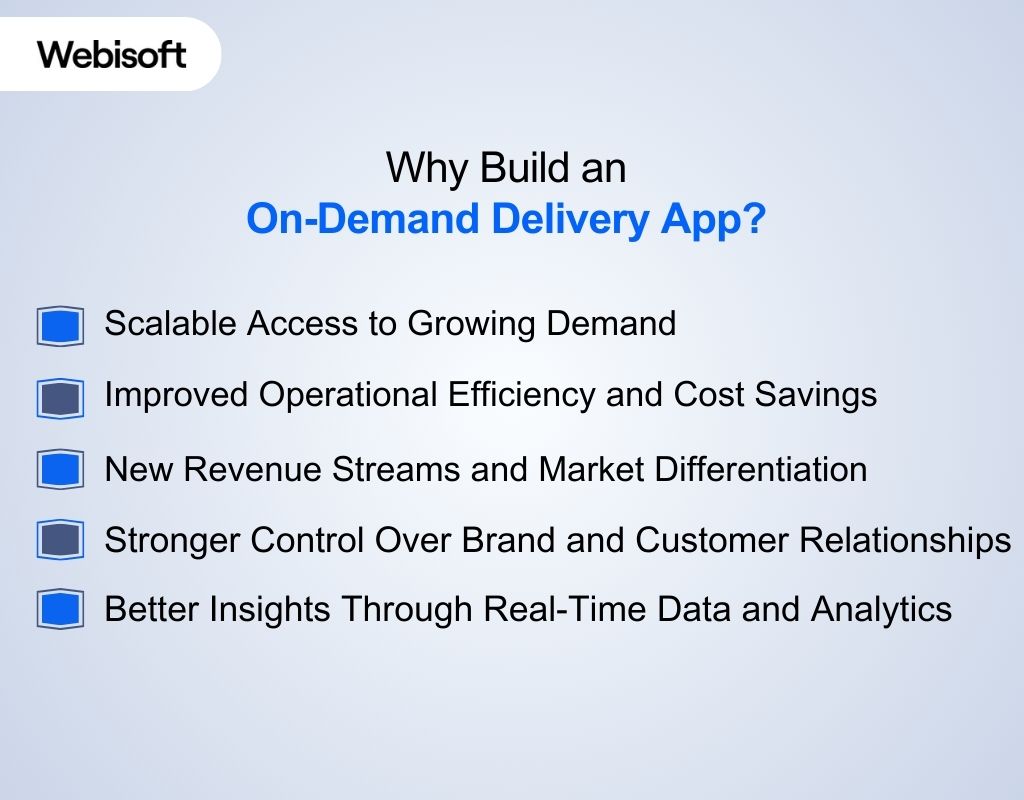 Webisoft

Why Build an
On-Demand Delivery App?

Scalable Access to Growing Demand

Improved Operational Efficiency and Cost Savings

New Revenue Streams and Market Differentiation

Stronger Control Over Brand and Customer Relationships

Better Insights Through Real-Time Data and Analytics